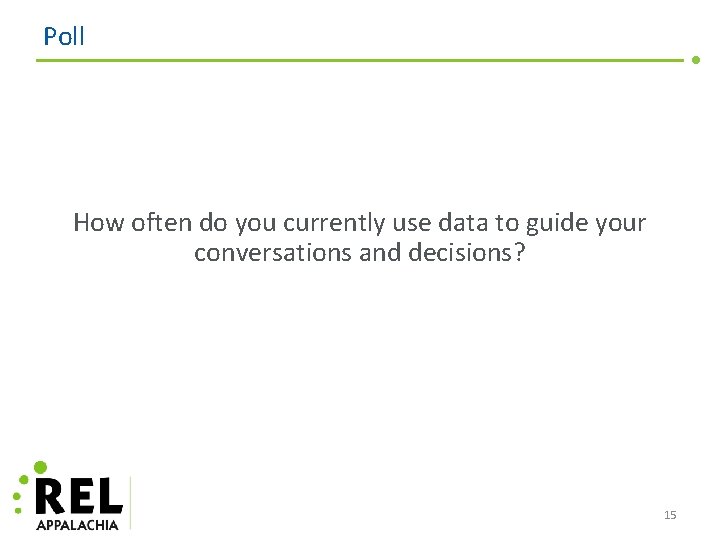 Poll

How often do you currently use data to guide your conversations and decisions?

REL
APPALACHIA

15